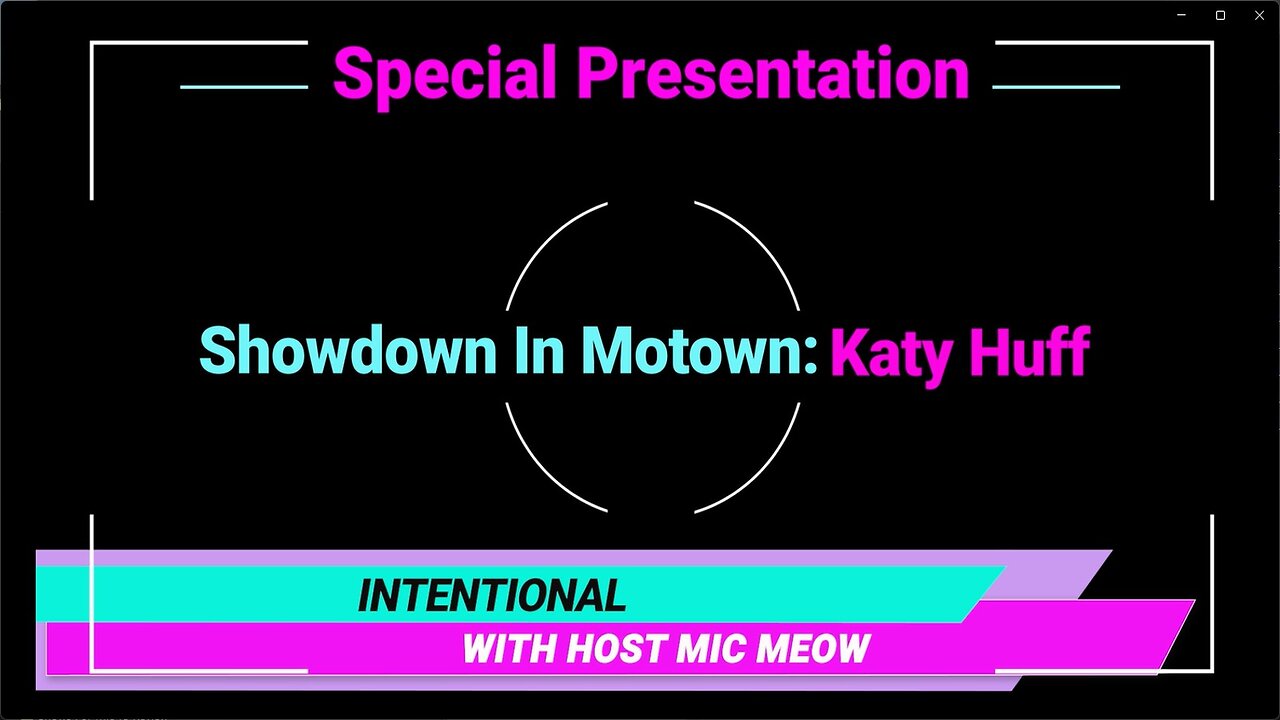 Special Presentation

Showdown In Motown: Katy Huff

INTENTIONAL

WITH HOST MIC MEOW